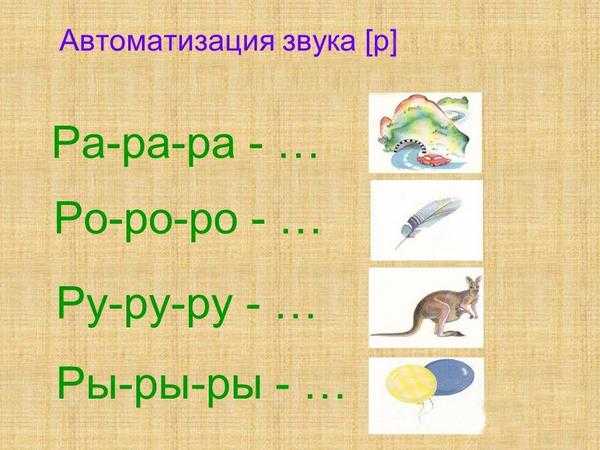 Автоматизация звука [р]

Ра-ра-ра - …

Ро-ро-ро - …

Ру-ру-ру - …

Ры-ры-ры - …